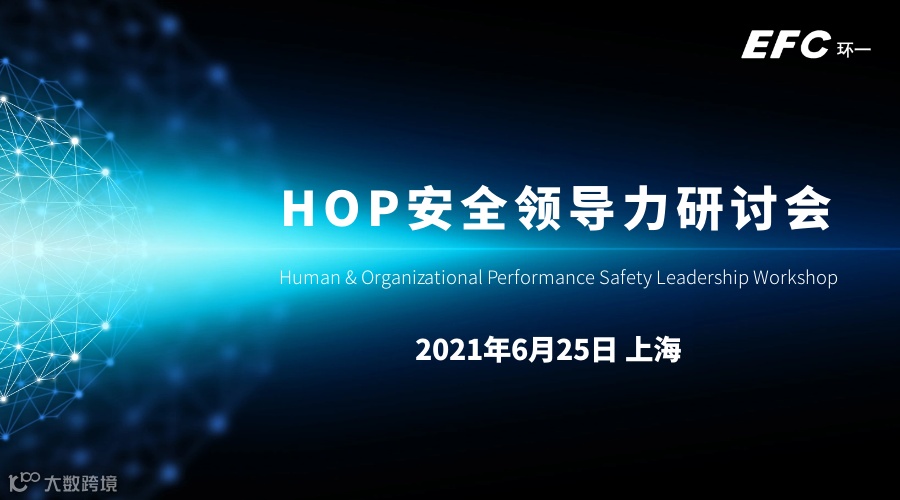 EFC 环一

HOP安全领导力研讨会

Human & Organizational Performance Safety Leadership Workshop

2021年6月25日 上海

大数跨境